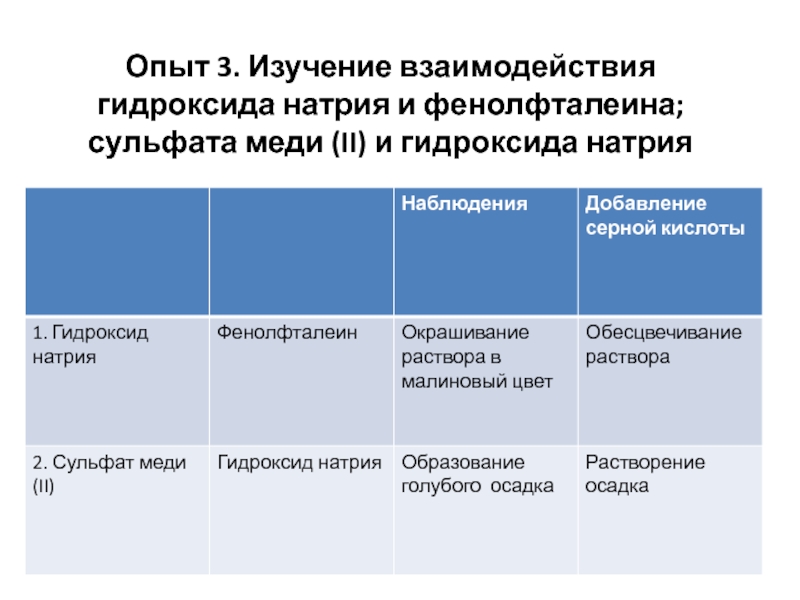 Опыт 3. Изучение взаимодействия гидроксида натрия и фенолфталеина; сульфата меди (II) и гидроксида натрия

| | | Наблюдения | Добавление серной кислоты |
|---|---|---|---|
| 1. Гидроксид натрия | Фенолфталеин | Окрашивание раствора в малиновый цвет | Обесцвечивание раствора |
| 2. Сульфат меди (II) | Гидроксид натрия | Образование голубого осадка | Растворение осадка |